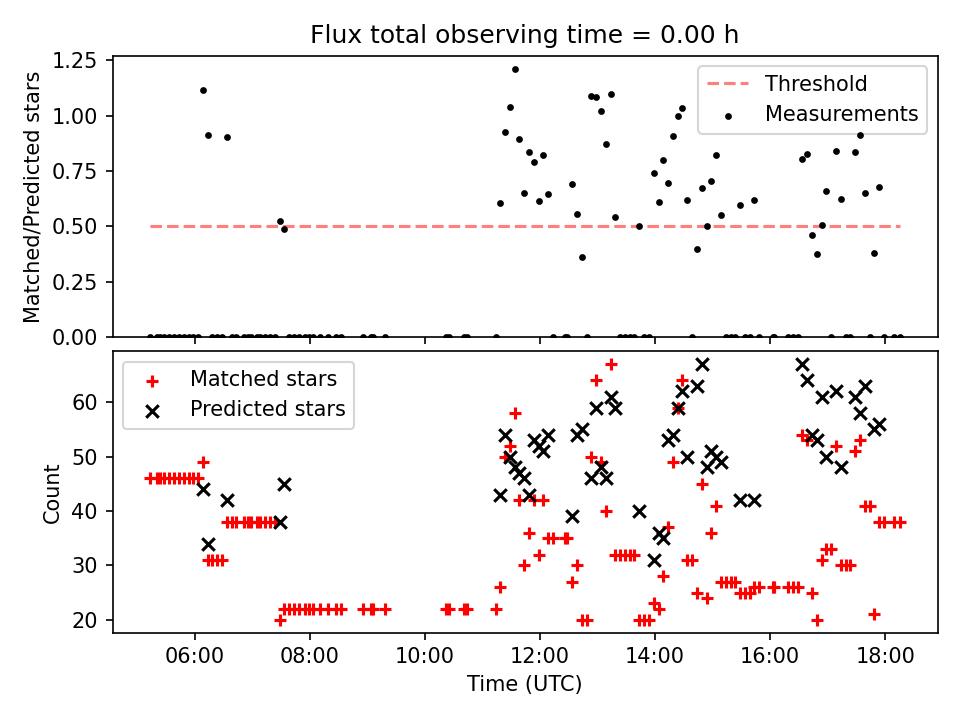 Flux total observing time = 0.00 h

Matched/Predicted stars

1.25
1.00
0.75
0.50
0.25
0.00

Threshold
Measurements

Count

60
50
40
30
20

Matched stars
Predicted stars

06:00
08:00
10:00
12:00
14:00
16:00
18:00

Time (UTC)